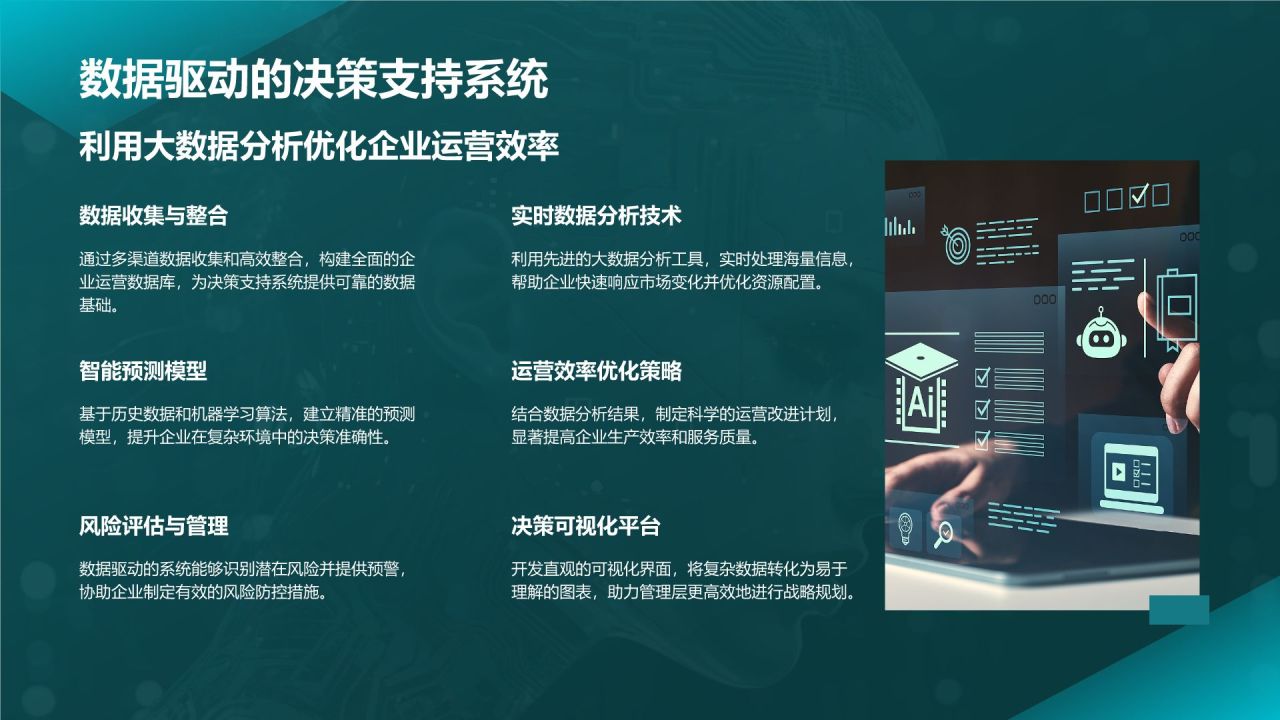 数据驱动的决策支持系统

利用大数据分析优化企业运营效率

数据收集与整合

通过多渠道数据收集和高效整合，构建全面的企业运营数据库，为决策支持系统提供可靠的数据基础。

智能预测模型

基于历史数据和机器学习算法，建立精准的预测模型，提升企业在复杂环境中的决策准确性。

风险评估与管理

数据驱动的系统能够识别潜在风险并提供预警，协助企业制定有效的风险防控措施。

实时数据分析技术

利用先进的大数据分析工具，实时处理海量信息，帮助企业快速响应市场变化并优化资源配置。

运营效率优化策略

结合数据分析结果，制定科学的运营改进计划，显著提高企业生产效率和服务质量。

决策可视化平台

开发直观的可视化界面，将复杂数据转化为易于理解的图表，助力管理层更高效地进行战略规划。

Ai